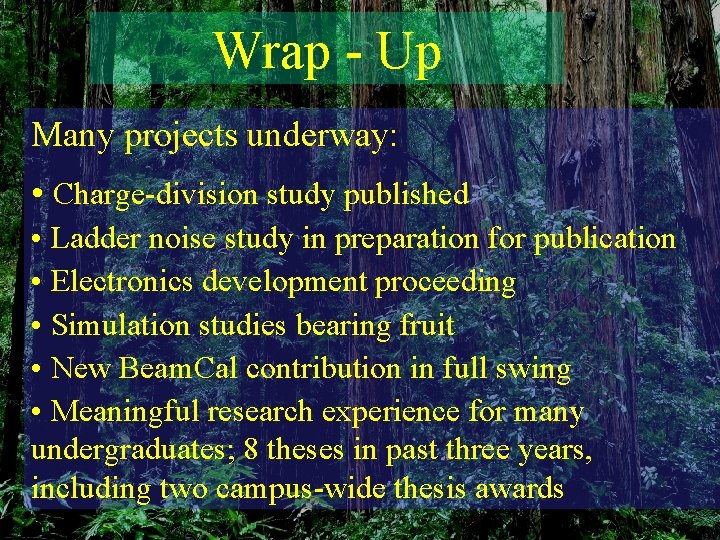 Wrap - Up

Many projects underway:

• Charge-division study published

• Ladder noise study in preparation for publication

• Electronics development proceeding

• Simulation studies bearing fruit

• New BeamCal contribution in full swing

• Meaningful research experience for many undergraduates; 8 theses in past three years, including two campus-wide thesis awards